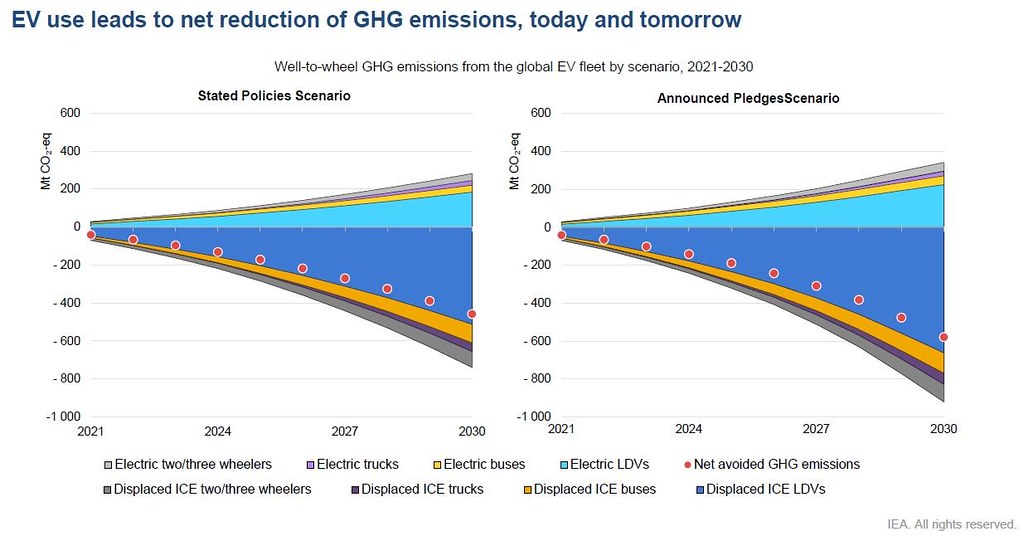 EV use leads to net reduction of GHG emissions, today and tomorrow

Well-to-wheel GHG emissions from the global EV fleet by scenario, 2021-2030

Stated Policies Scenario

Mt $CO_2$-eq

600
400
200
0
- 200
- 400
- 600
- 800
-1 000

2021
2024
2027
2030

Announced PledgesScenario

Mt $CO_2$-eq

600
400
200
0
- 200
- 400
- 600
- 800
-1 000

2021
2024
2027
2030

Electric two/three wheelers
Electric trucks
Electric buses
Electric LDVs
Net avoided GHG emissions
Displaced ICE two/three wheelers
Displaced ICE trucks
Displaced ICE buses
Displaced ICE LDVs

IEA. All rights reserved.